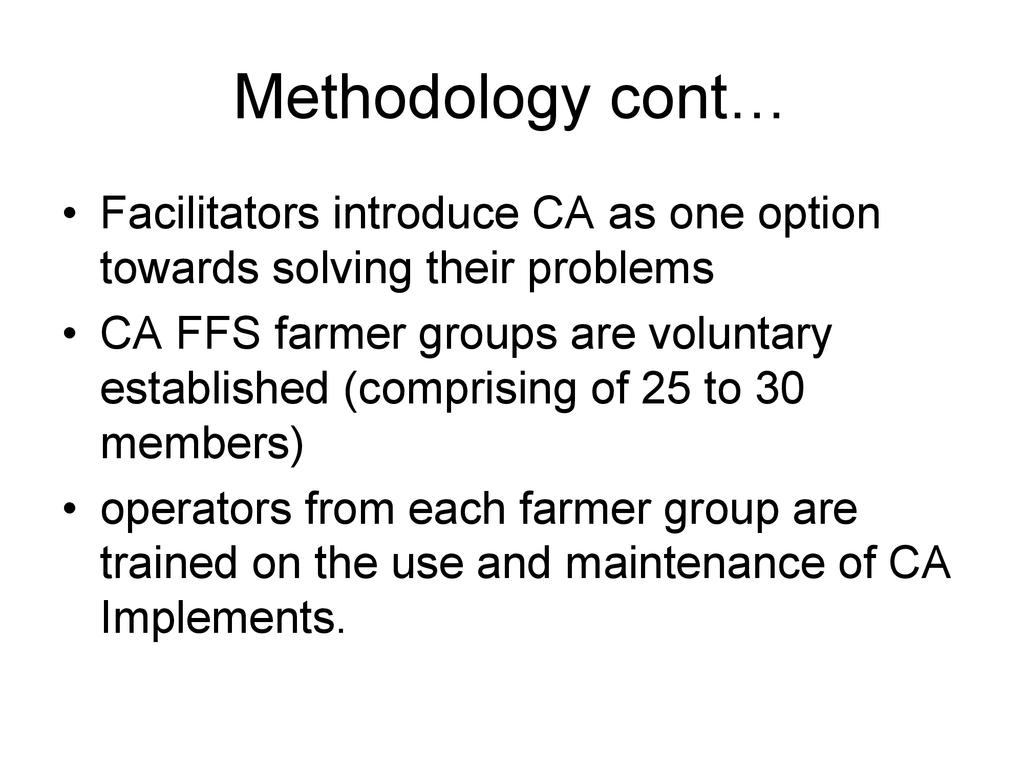 Methodology cont…

• Facilitators introduce CA as one option towards solving their problems
• CA FFS farmer groups are voluntary established (comprising of 25 to 30 members)
• operators from each farmer group are trained on the use and maintenance of CA Implements.